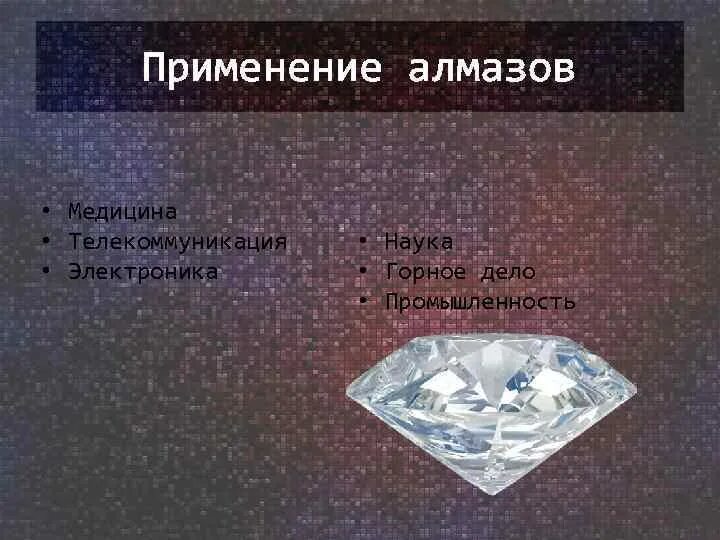 Применение алмазов

• Медицина
• Телекоммуникация
• Электроника

• Наука
• Горное дело
• Промышленность